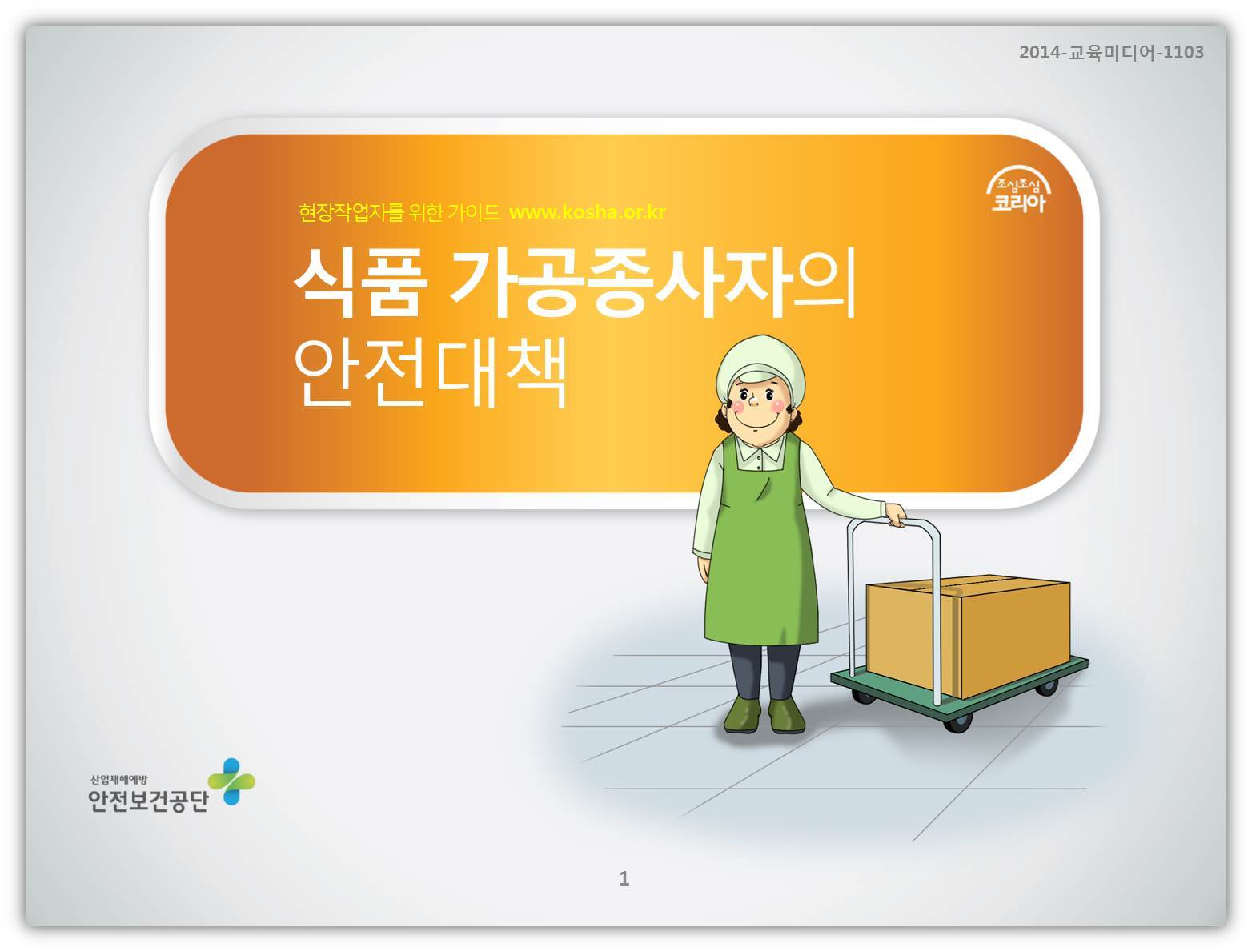 2014-교육미디어-1103

조심조심 코리아

현장작업자를 위한 가이드 www.kosha.or.kr

식품 가공종사자의 안전대책

산업재해예방 안전보건공단

1